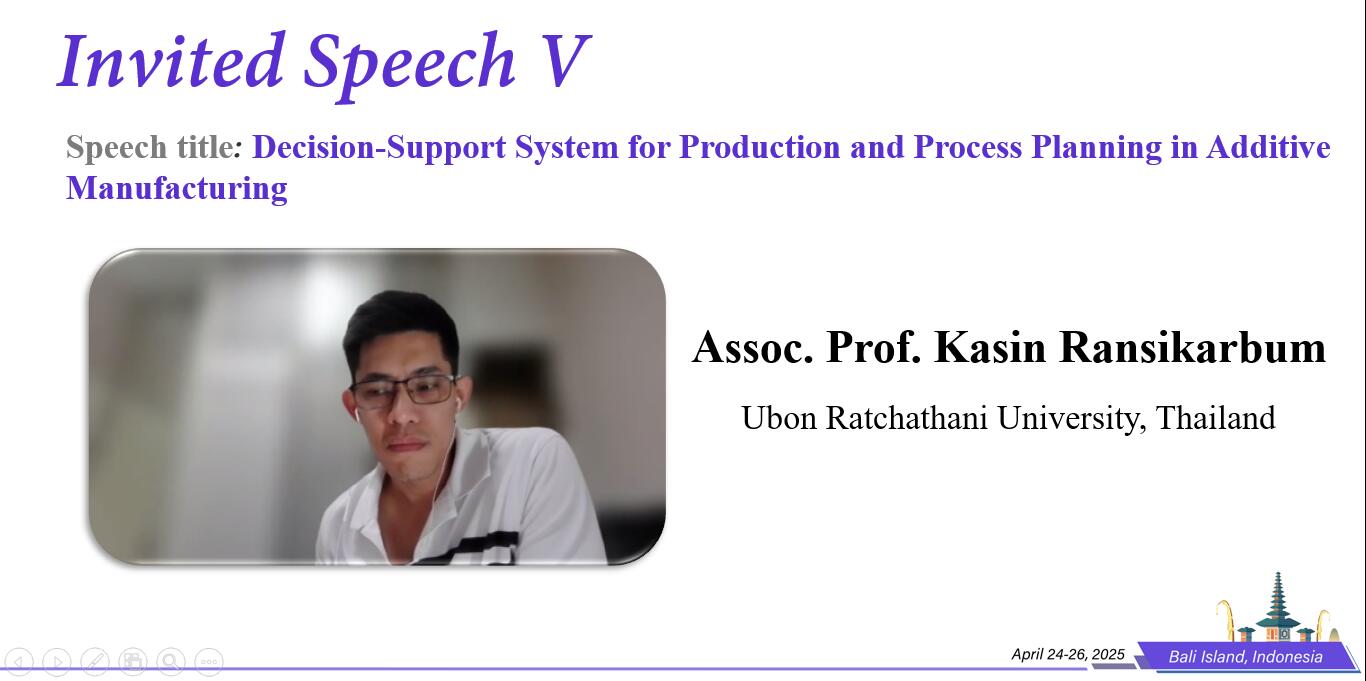 Invited Speech V

Speech title: Decision-Support System for Production and Process Planning in Additive Manufacturing

Assoc. Prof. Kasin Ransikarbum

Ubon Ratchathani University, Thailand

April 24-26, 2025

Bali Island, Indonesia